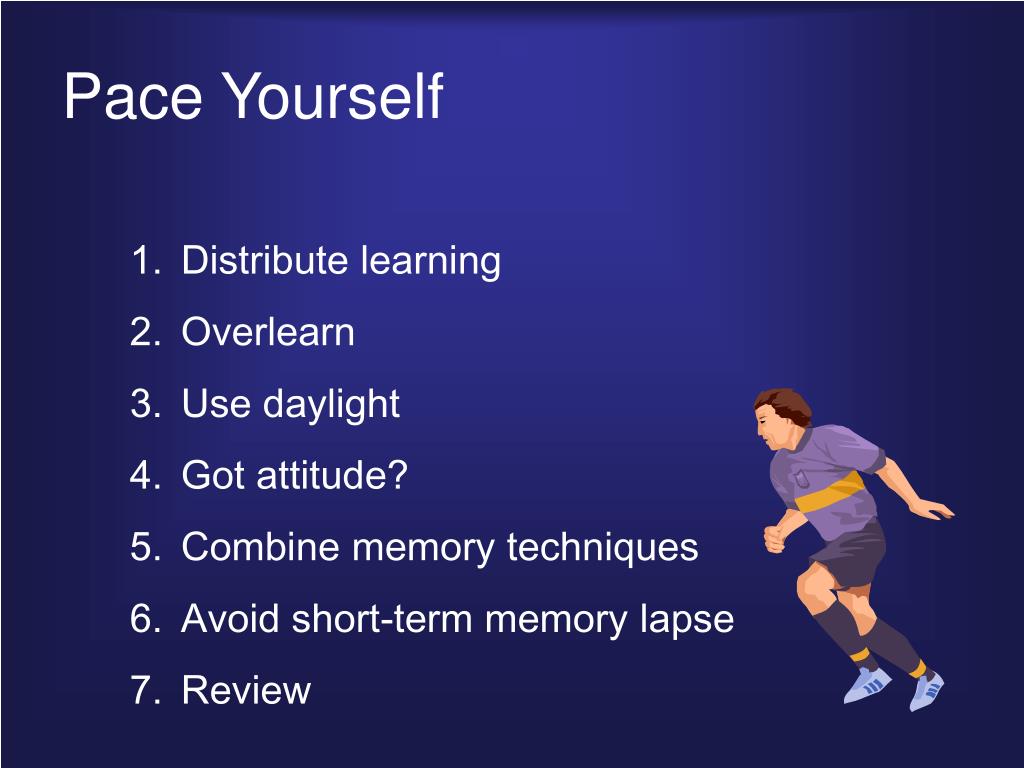 Pace Yourself

1. Distribute learning
2. Overlearn
3. Use daylight
4. Got attitude?
5. Combine memory techniques
6. Avoid short-term memory lapse
7. Review